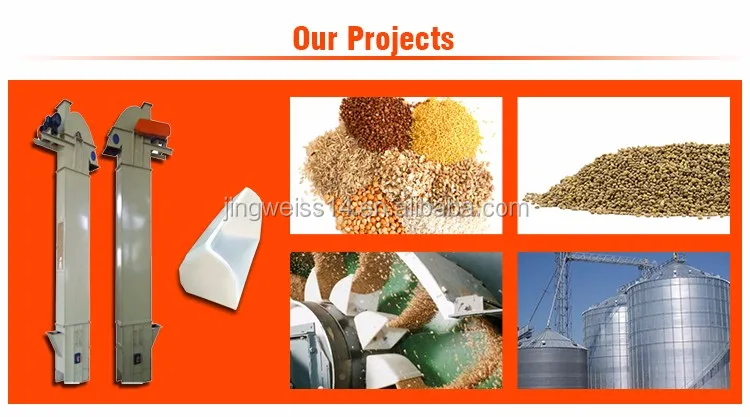 Our Projects

jingweiss14.en.alibaba.com